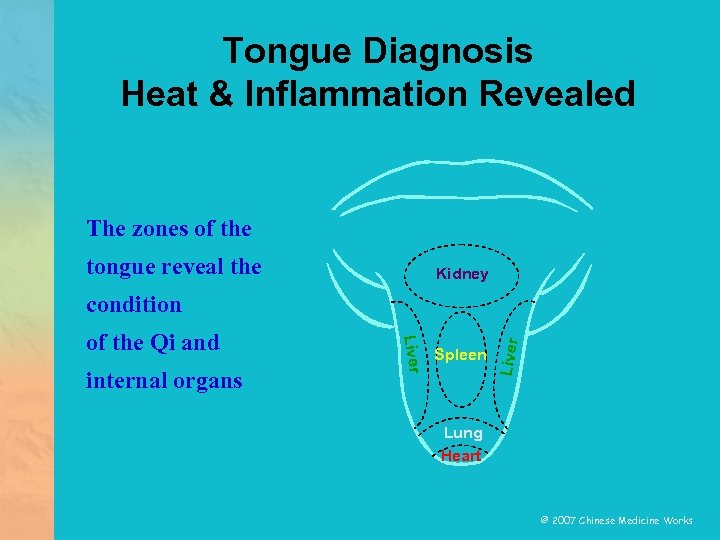 Tongue Diagnosis
Heat & Inflammation Revealed

The zones of the tongue reveal the condition
of the Qi and internal organs

Kidney
Liver
Spleen
Liver
Lung
Heart

© 2007 Chinese Medicine Works